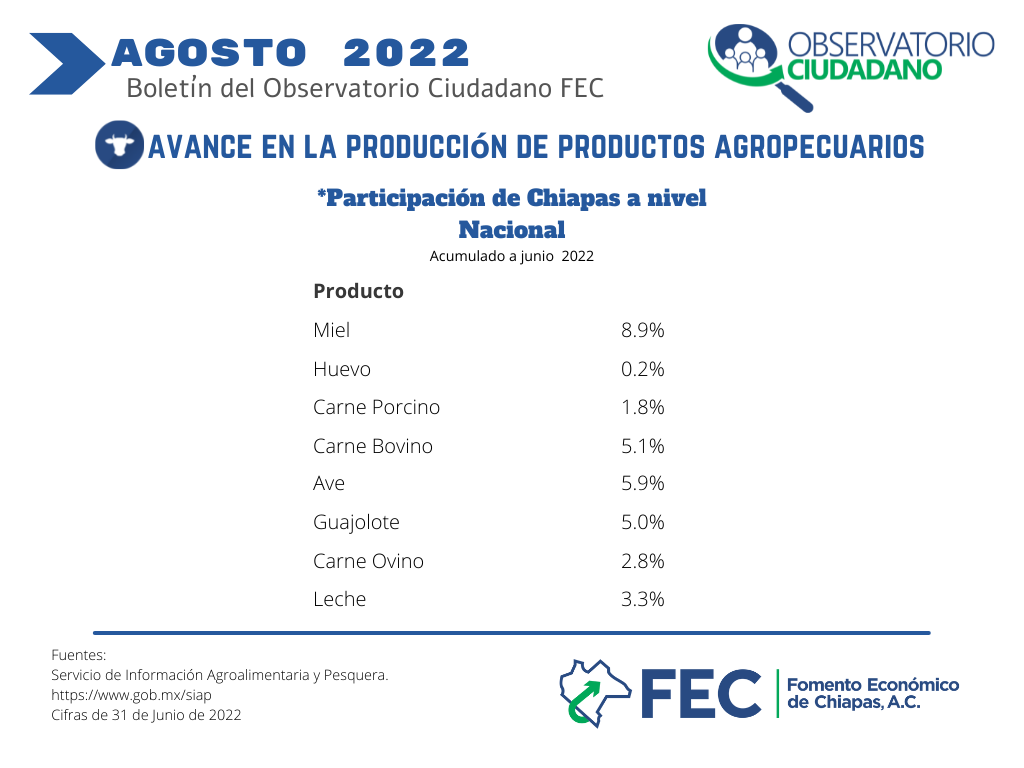 AGOSTO 2022
Boletín del Observatorio Ciudadano FEC

OBSERVATORIO CIUDADANO

AVANCE EN LA PRODUCCIÓN DE PRODUCTOS AGROPECUARIOS

*Participación de Chiapas a nivel Nacional
Acumulado a junio 2022

| Producto | |
|---|---|
| Miel | 8.9% |
| Huevo | 0.2% |
| Carne Porcino | 1.8% |
| Carne Bovino | 5.1% |
| Ave | 5.9% |
| Guajolote | 5.0% |
| Carne Ovino | 2.8% |
| Leche | 3.3% |

Fuentes:
Servicio de Información Agroalimentaria y Pesquera.
https://www.gob.mx/siap
Cifras de 31 de Junio de 2022

FEC Fomento Económico de Chiapas, A.C.